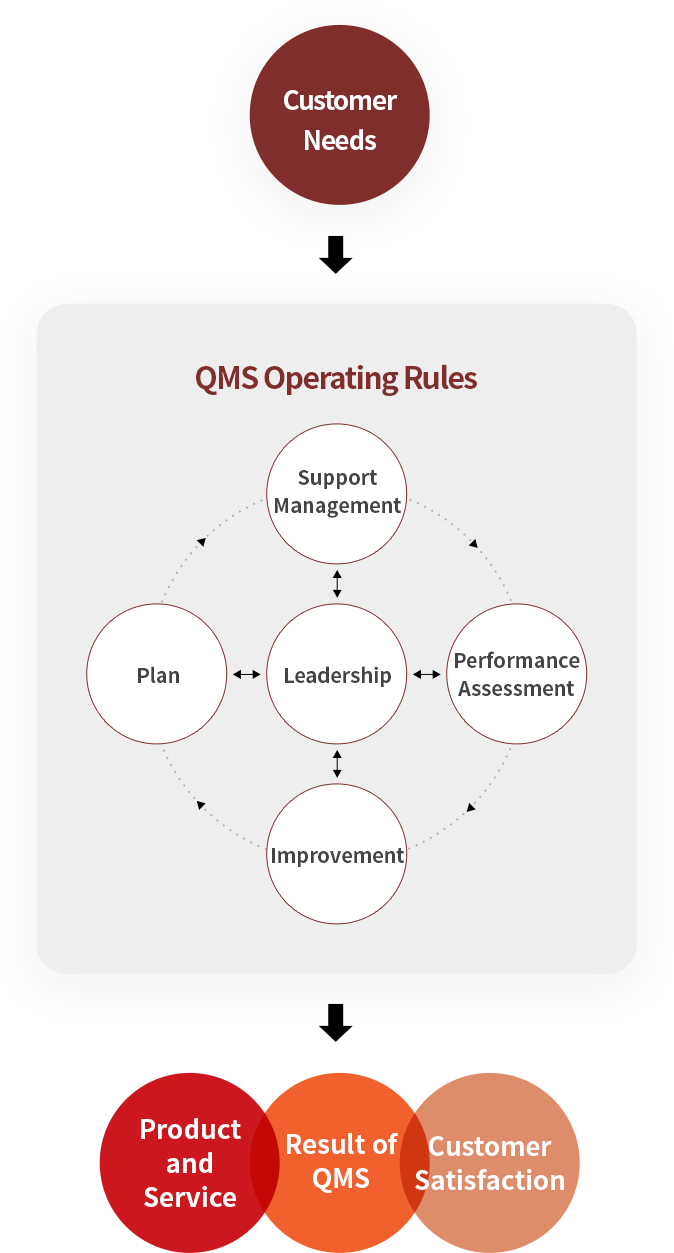 Customer Needs

QMS Operating Rules

Support Management

Plan

Leadership

Performance Assessment

Improvement

Product and Service

Result of QMS

Customer Satisfaction